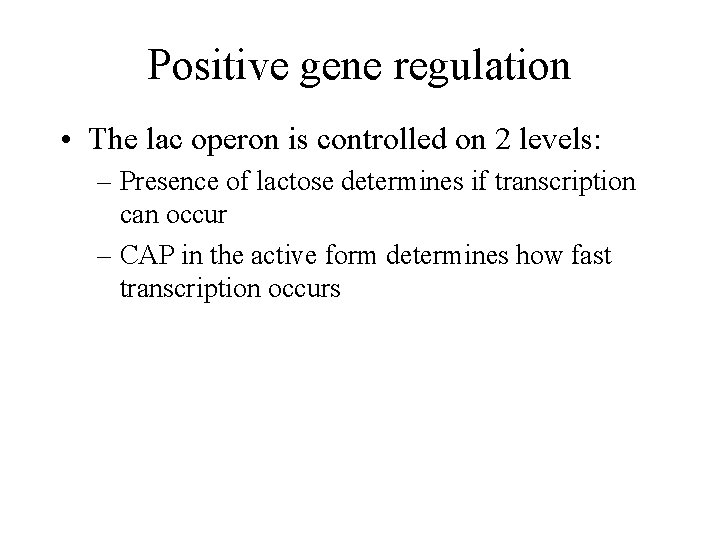 Positive gene regulation

• The lac operon is controlled on 2 levels:
 – Presence of lactose determines if transcription can occur
 – CAP in the active form determines how fast transcription occurs